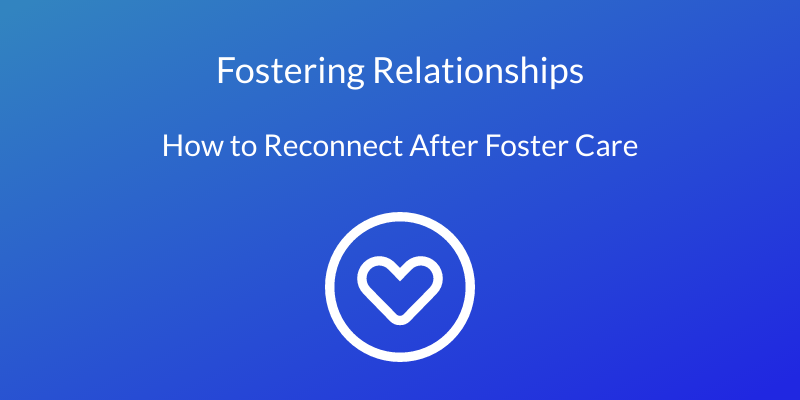 Fostering Relationships

How to Reconnect After Foster Care